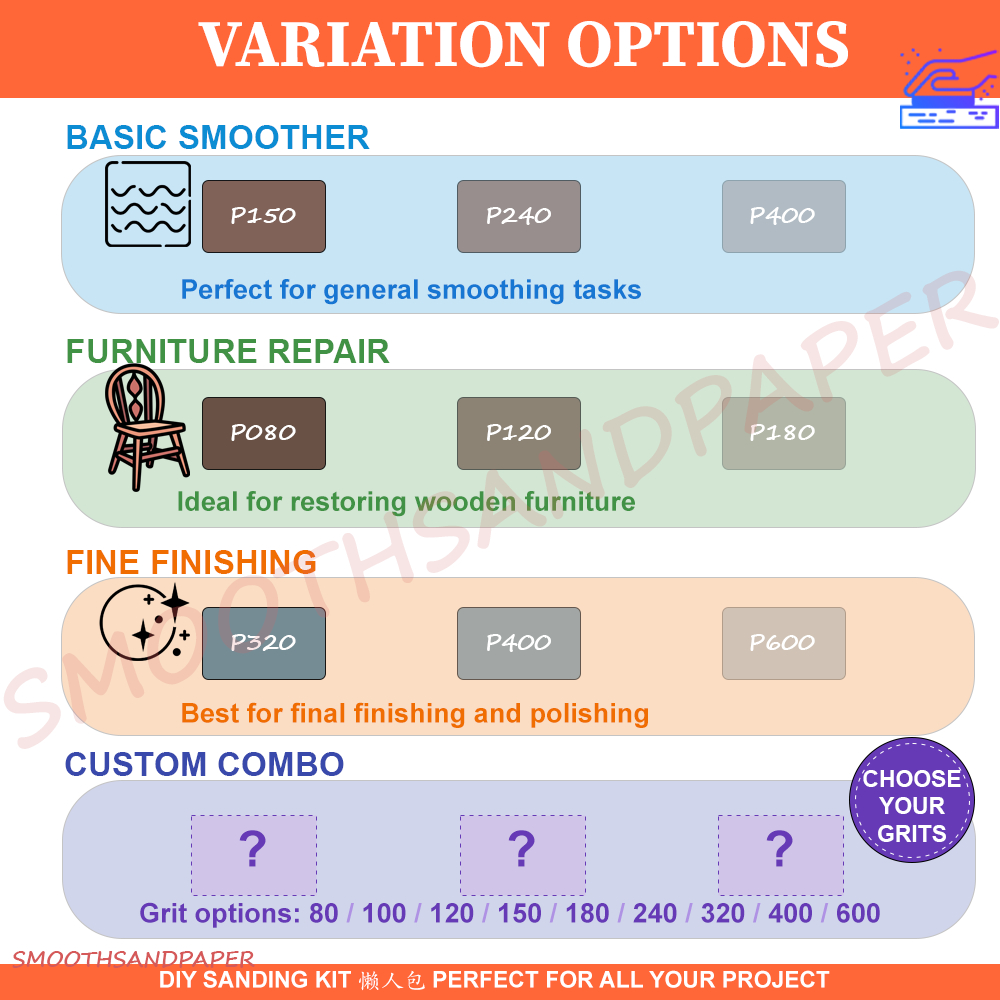 VARIATION OPTIONS

BASIC SMOOTHER

P150

P240

P400

Perfect for general smoothing tasks

FURNITURE REPAIR

P080

P120

P180

Ideal for restoring wooden furniture

FINE FINISHING

P320

P400

P600

Best for final finishing and polishing

CUSTOM COMBO

CHOOSE YOUR GRITS

?

?

?

Grit options: 80 / 100 / 120 / 150 / 180 / 240 / 320 / 400 / 600

SMOOTHSANDPAPER

DIY SANDING KIT 懒人包 PERFECT FOR ALL YOUR PROJECT

SMOOTHSANDPAPER